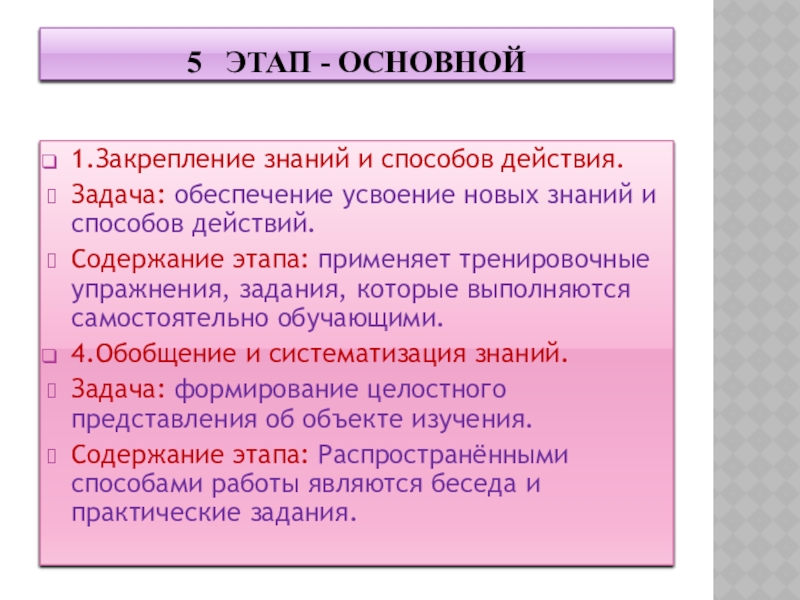 5 ЭТАП - ОСНОВНОЙ

1.Закрепление знаний и способов действия.

Задача: обеспечение усвоение новых знаний и способов действий.

Содержание этапа: применяет тренировочные упражнения, задания, которые выполняются самостоятельно обучающими.

4.Обобщение и систематизация знаний.

Задача: формирование целостного представления об объекте изучения.

Содержание этапа: Распространёнными способами работы являются беседа и практические задания.